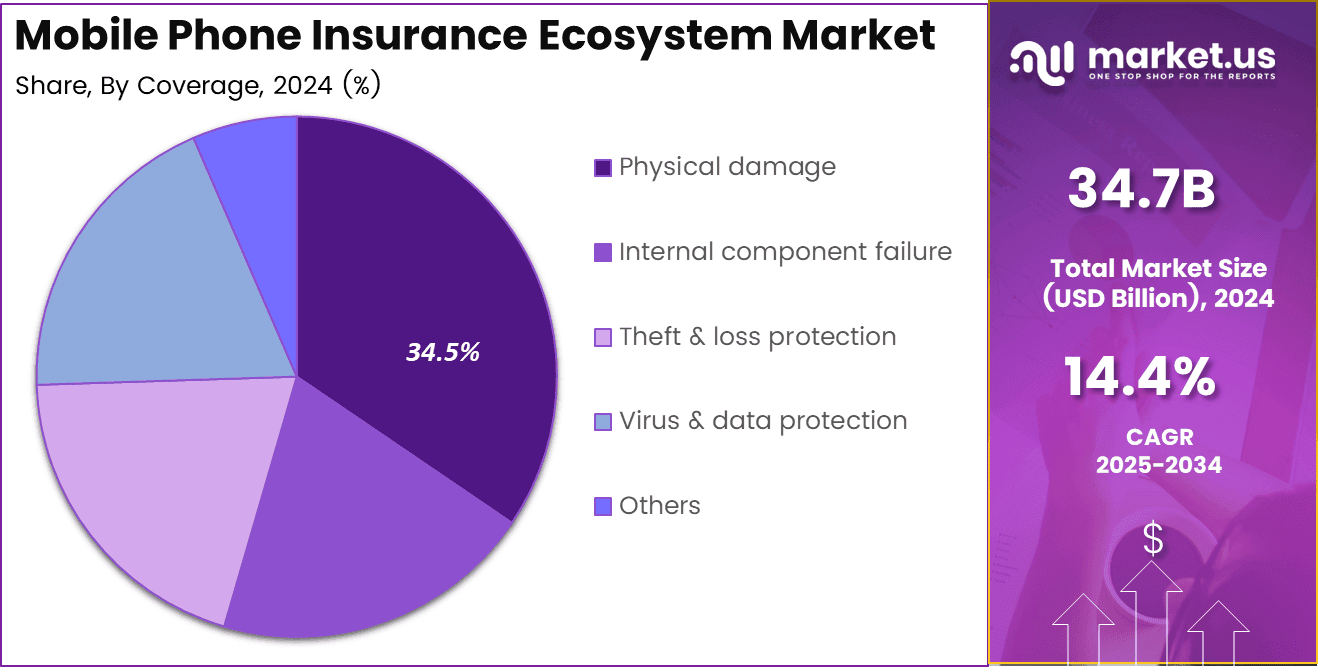 Mobile Phone Insurance Ecosystem Market
Share, By Coverage, 2024 (%)

34.5%

Physical damage
Internal component failure
Theft & loss protection
Virus & data protection
Others

market.us
ONE STOP SHOP FOR THE REPORTS

34.7B
Total Market Size (USD Billion), 2024

14.4%
CAGR 2025-2034

$